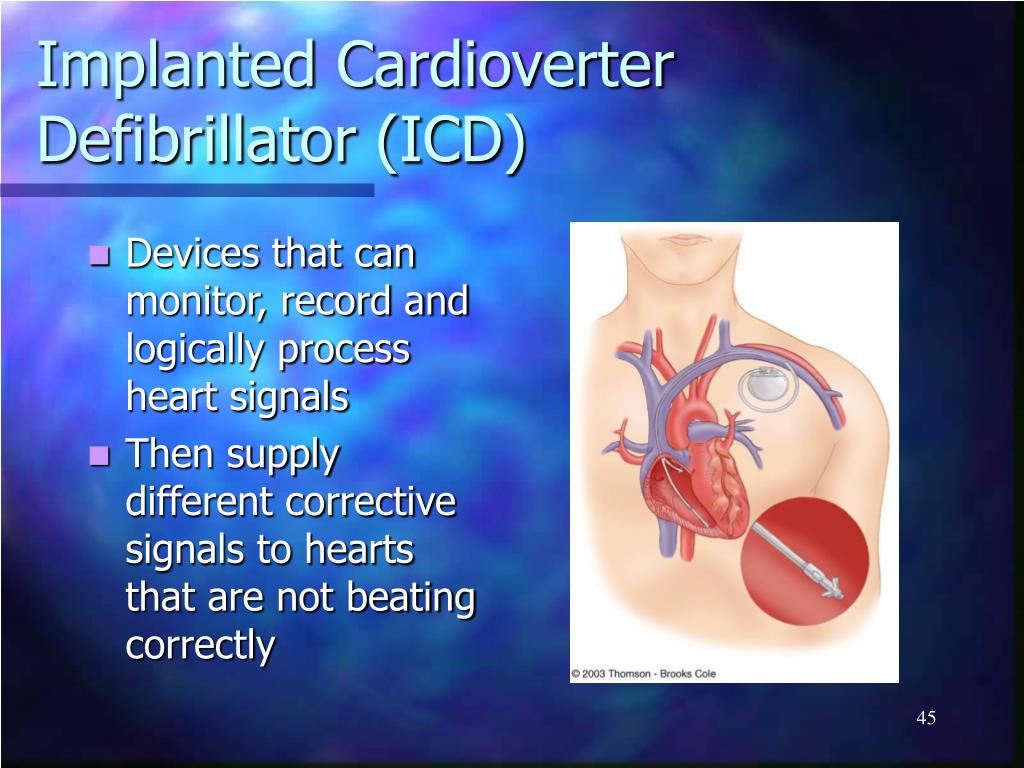 Implanted Cardioverter Defibrillator (ICD)

- Devices that can monitor, record and logically process heart signals
- Then supply different corrective signals to hearts that are not beating correctly

© 2003 Thomson - Brooks Cole

45